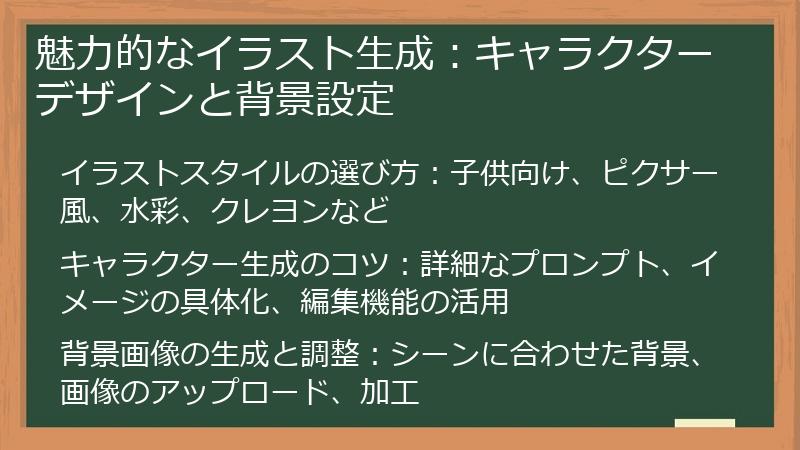 魅力的なイラスト生成：キャラクターデザインと背景設定

イラストスタイルの選び方：子供向け、ピクサー風、水彩、クレヨンなど

キャラクター生成のコツ：詳細なプロンプト、イメージの具体化、編集機能の活用

背景画像の生成と調整：シーンに合わせた背景、画像のアップロード、加工